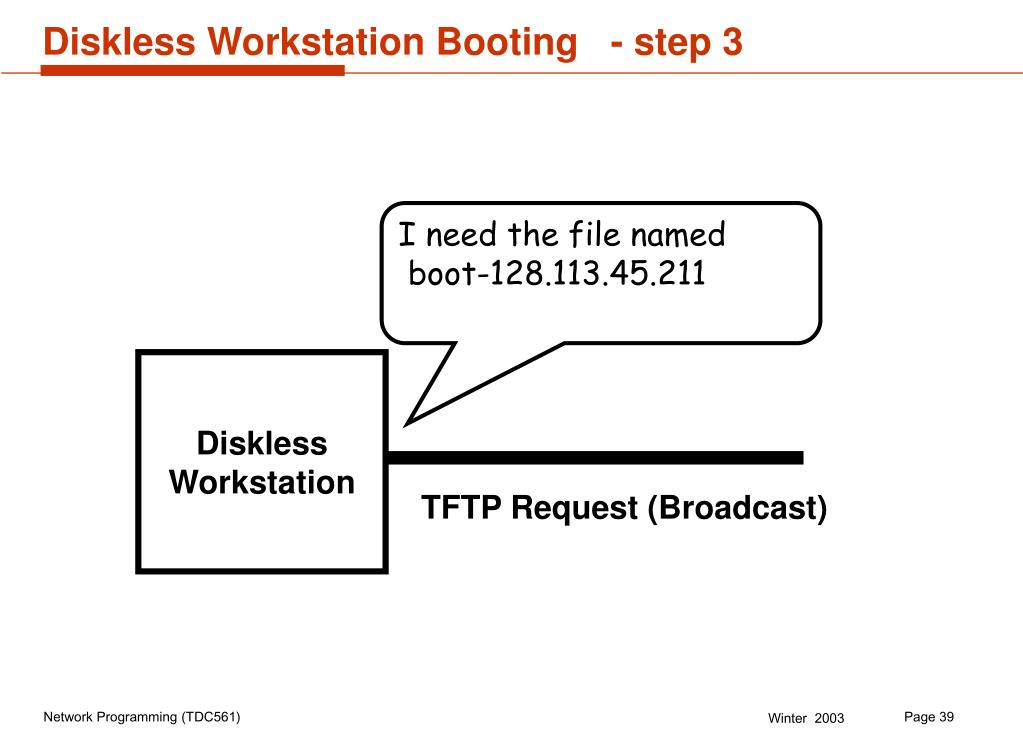 Diskless Workstation Booting - step 3

I need the file named boot-128.113.45.211

Diskless Workstation

TFTP Request (Broadcast)

Network Programming (TDC561)

Winter 2003

Page 39